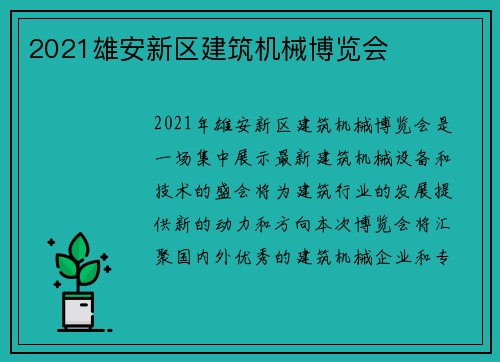 2021雄安新区建筑机械博览会

2021年雄安新区建筑机械博览会是一场集中展示最新建筑机械设备和技术的盛会将为建筑行业的发展提供新的动力和方向本次博览会将汇聚国内外优秀的建筑机械企业和专